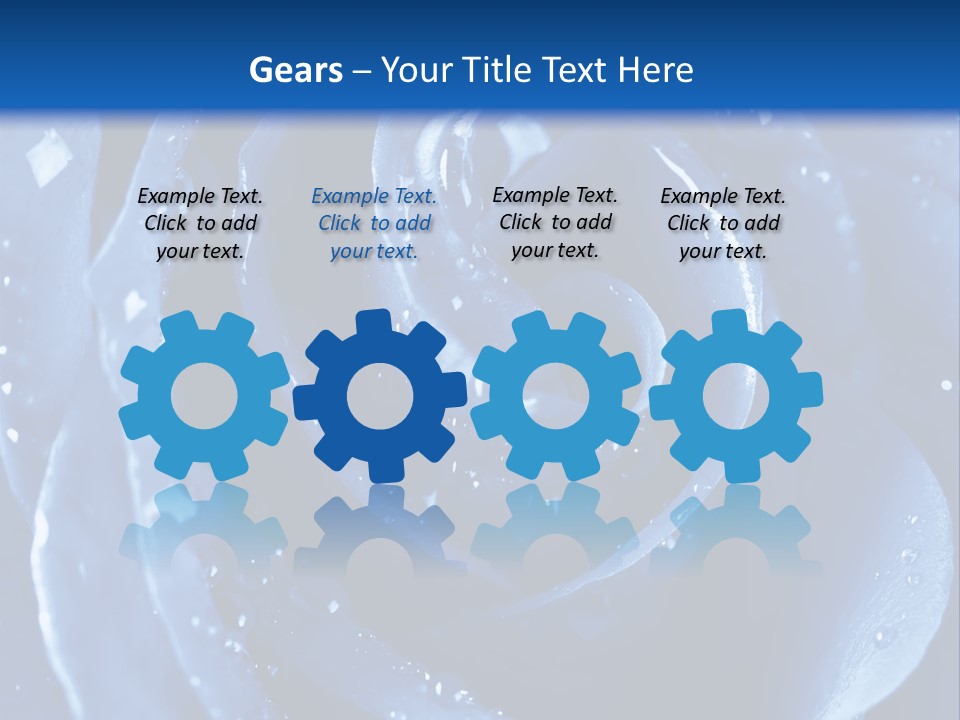 Gears – Your Title Text Here

Example Text. Click to add your text.

Example Text. Click to add your text.

Example Text. Click to add your text.

Example Text. Click to add your text.